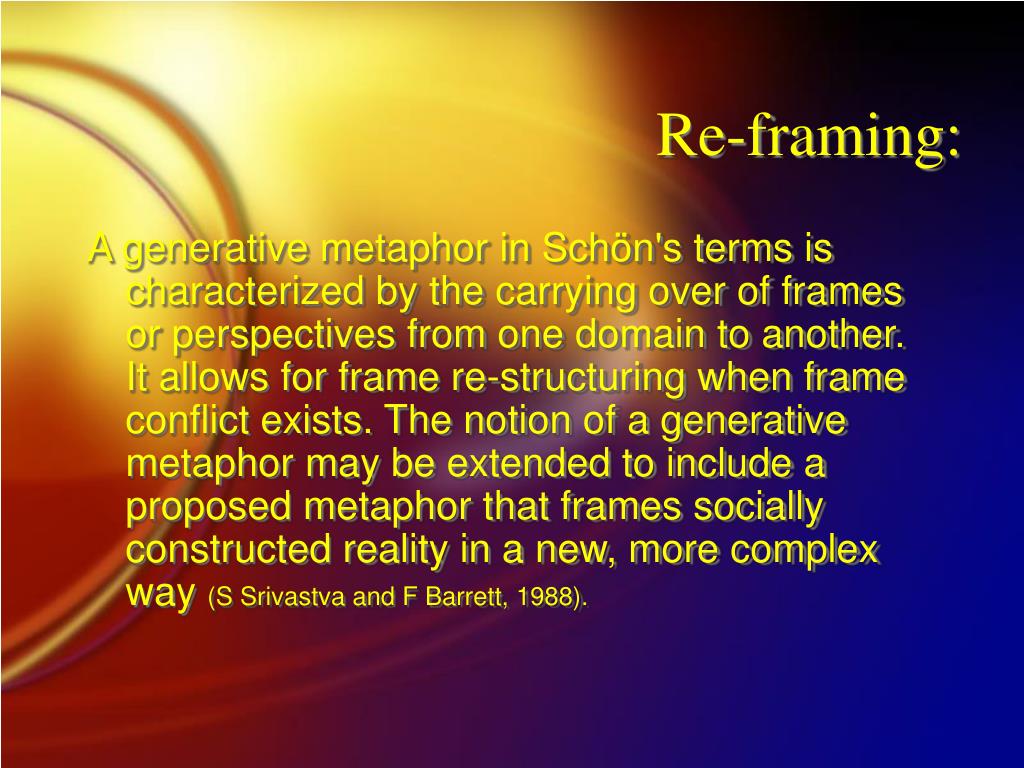 Re-framing:

A generative metaphor in Schön's terms is characterized by the carrying over of frames or perspectives from one domain to another. It allows for frame re-structuring when frame conflict exists. The notion of a generative metaphor may be extended to include a proposed metaphor that frames socially constructed reality in a new, more complex way (S Srivastva and F Barrett, 1988).